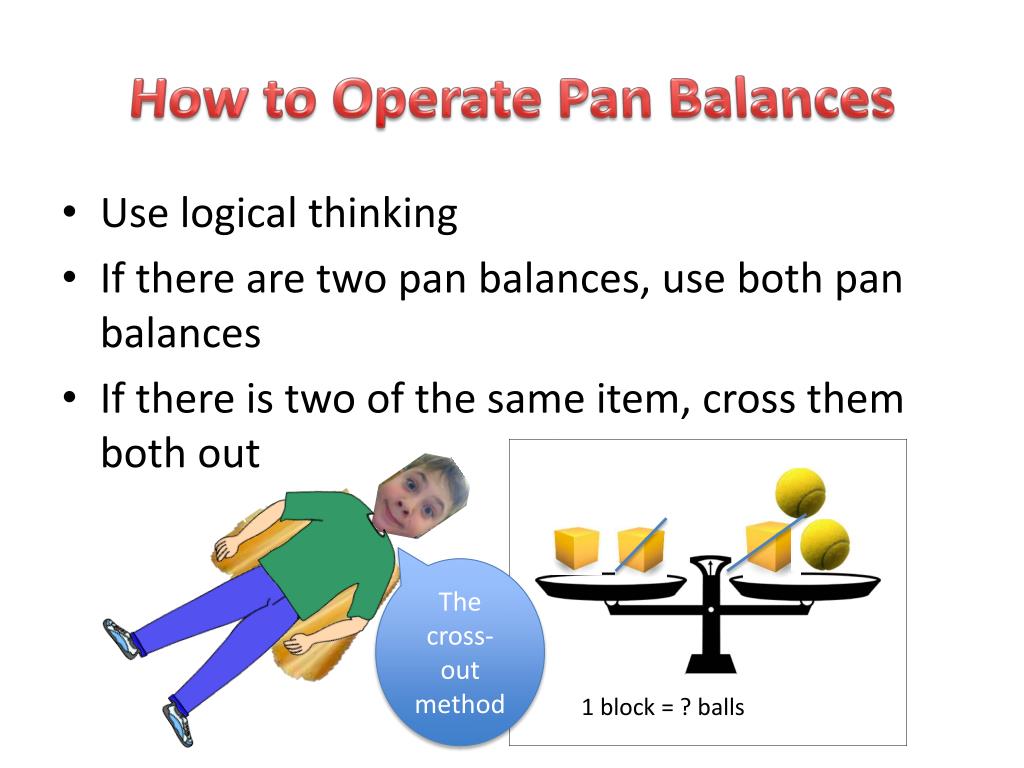 How to Operate Pan Balances

• Use logical thinking
• If there are two pan balances, use both pan balances
• If there is two of the same item, cross them both out

The cross-out method

1 block = ? balls